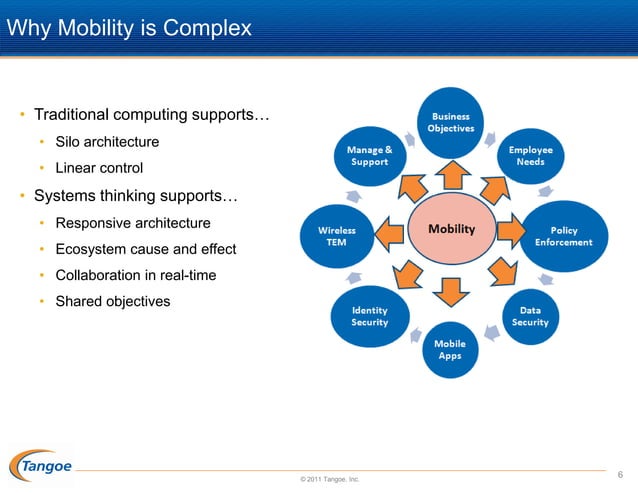 Why Mobility is Complex

• Traditional computing supports…
  • Silo architecture
  • Linear control
• Systems thinking supports…
  • Responsive architecture
  • Ecosystem cause and effect
  • Collaboration in real-time
  • Shared objectives

Business Objectives

Employee Needs

Policy Enforcement

Data Security

Mobile Apps

Identity Security

Wireless TEM

Manage & Support

Mobility

Tangoe

© 2011 Tangoe, Inc.

6